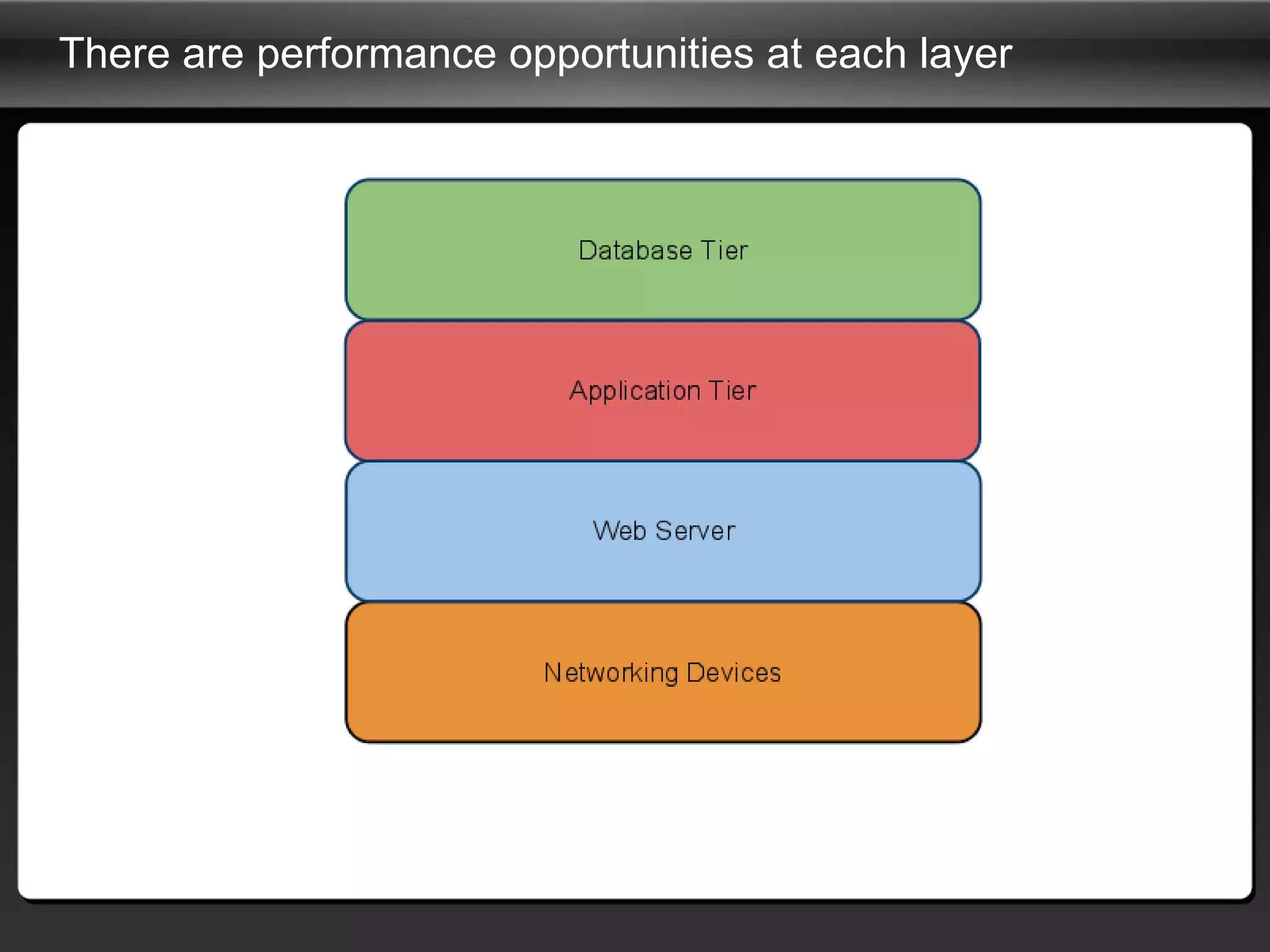 There are performance opportunities at each layer

Database Tier

Application Tier

Web Server

Networking Devices